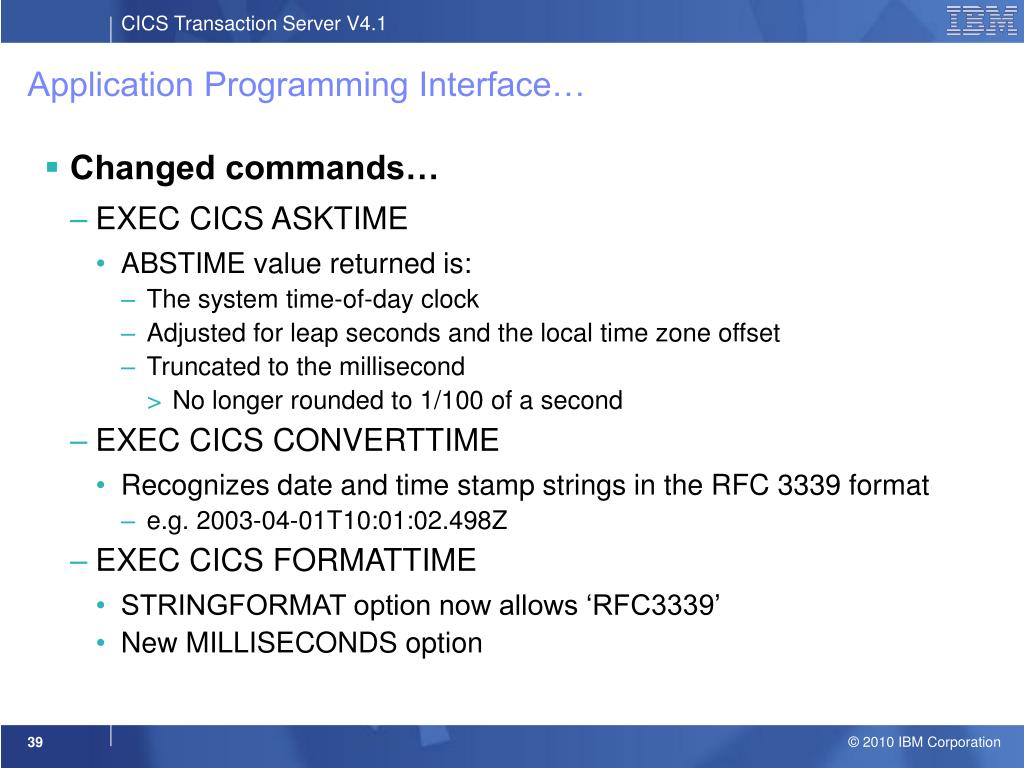 CICS Transaction Server V4.1

IBM

Application Programming Interface…

▪ Changed commands…

– EXEC CICS ASKTIME

• ABSTIME value returned is:

– The system time-of-day clock

– Adjusted for leap seconds and the local time zone offset

– Truncated to the millisecond

> No longer rounded to 1/100 of a second

– EXEC CICS CONVERTTIME

• Recognizes date and time stamp strings in the RFC 3339 format

– e.g. 2003-04-01T10:01:02.498Z

– EXEC CICS FORMATTIME

• STRINGFORMAT option now allows ‘RFC3339’

• New MILLISECONDS option

39

© 2010 IBM Corporation